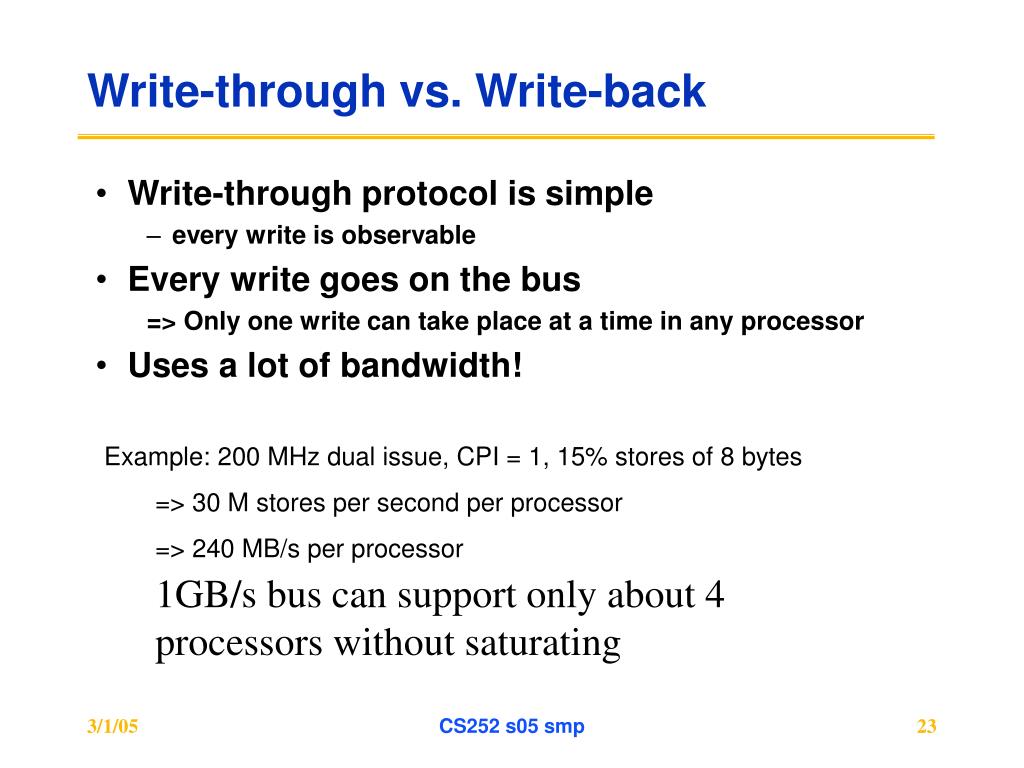 Write-through vs. Write-back

• Write-through protocol is simple
– every write is observable
• Every write goes on the bus
=> Only one write can take place at a time in any processor
• Uses a lot of bandwidth!

Example: 200 MHz dual issue, CPI = 1, 15% stores of 8 bytes

=> 30 M stores per second per processor

=> 240 MB/s per processor

1GB/s bus can support only about 4 processors without saturating

3/1/05 CS252 s05 smp 23